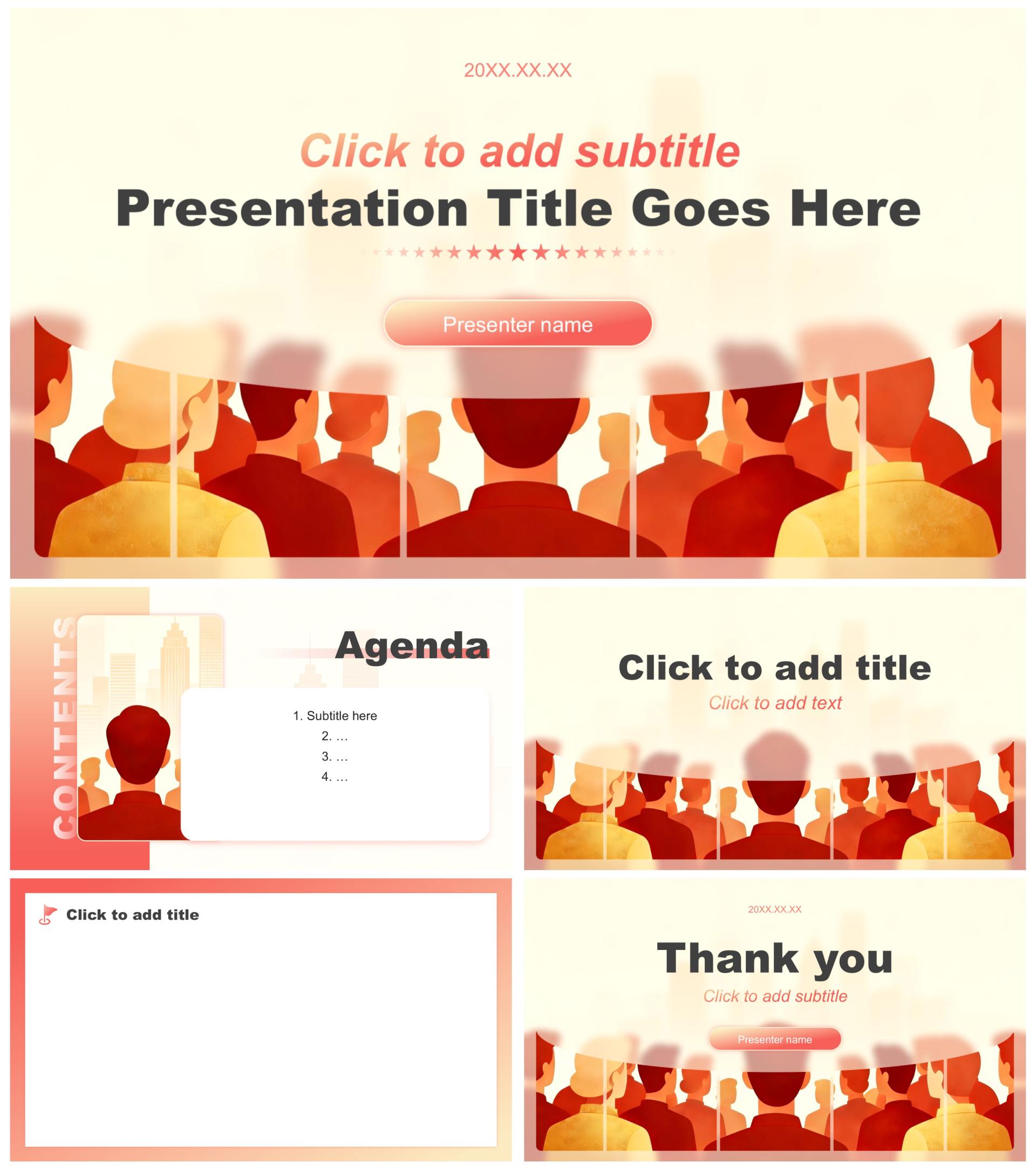 20XX.XX.XX

Click to add subtitle

Presentation Title Goes Here

Presenter name

CONTENTS

Agenda

1. Subtitle here
2. …
3. …
4. …

Click to add title

Click to add text

Click to add title

20XX.XX.XX

Thank you

Click to add subtitle

Presenter name